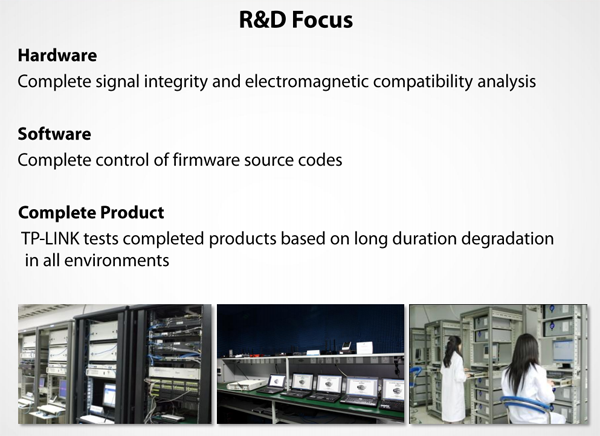 R&D Focus

Hardware
Complete signal integrity and electromagnetic compatibility analysis

Software
Complete control of firmware source codes

Complete Product
TP-LINK tests completed products based on long duration degradation in all environments